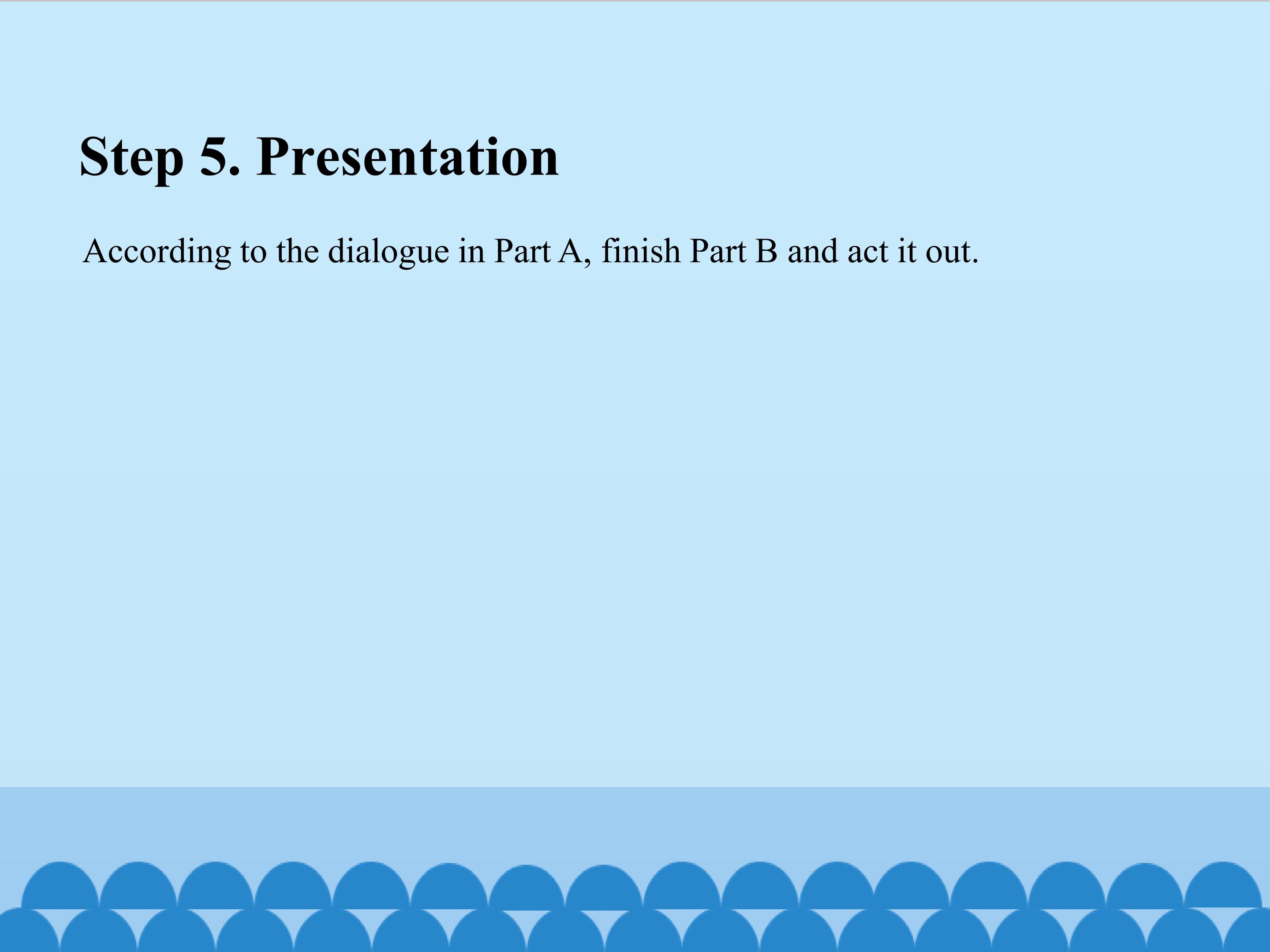 Step 5. Presentation

According to the dialogue in Part A, finish Part B and act it out.